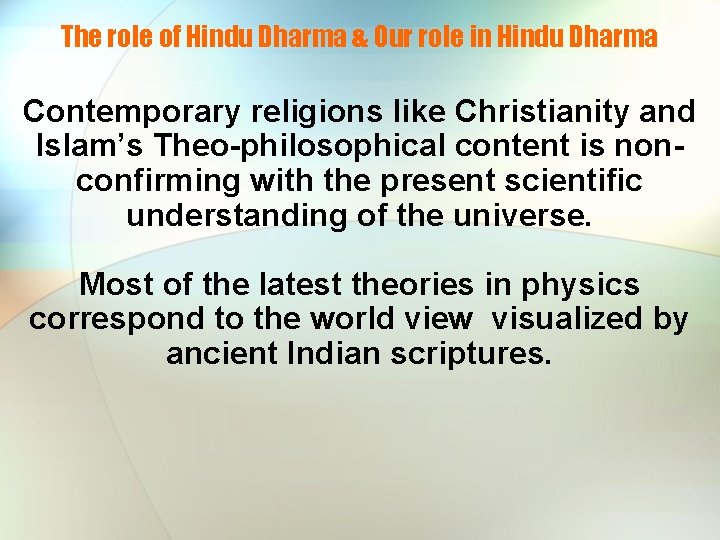 The role of Hindu Dharma & Our role in Hindu Dharma

Contemporary religions like Christianity and Islam's Theo-philosophical content is non-confirming with the present scientific understanding of the universe.

Most of the latest theories in physics correspond to the world view visualized by ancient Indian scriptures.